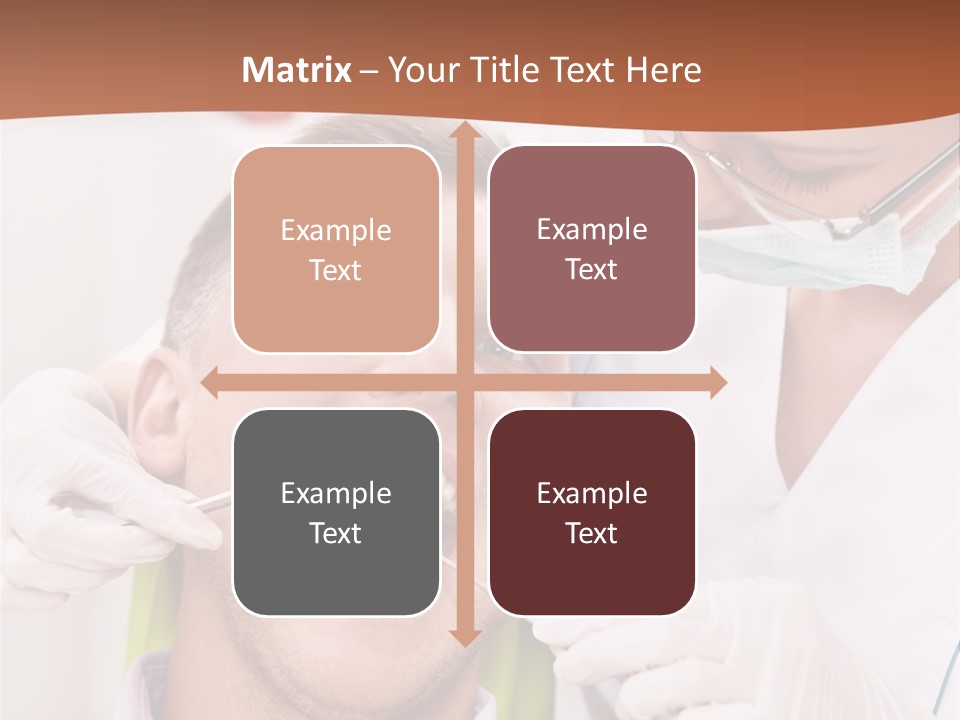 Matrix – Your Title Text Here

Example Text

Example Text

Example Text

Example Text